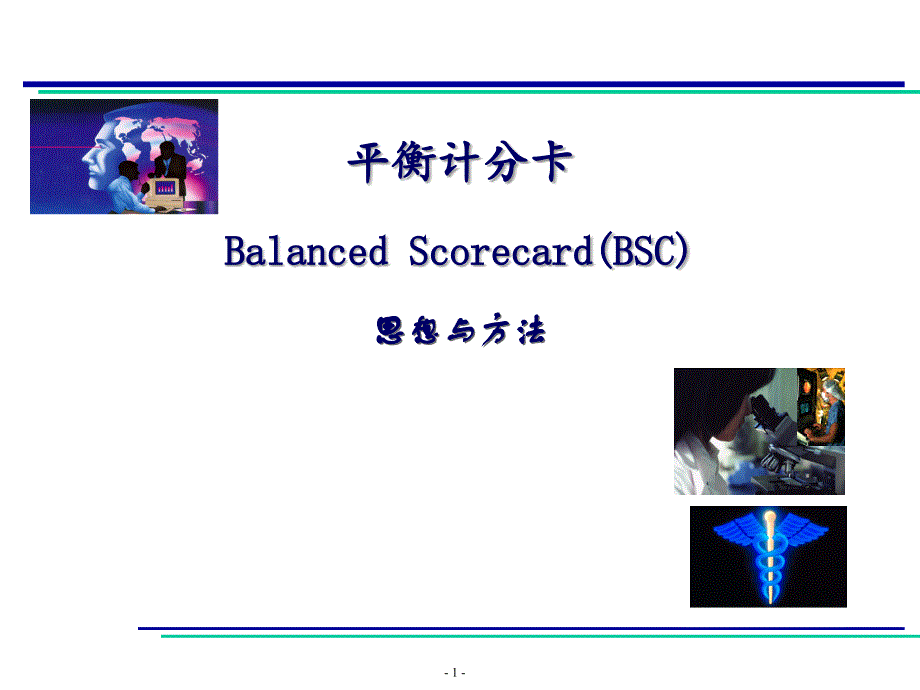 平衡计分卡

Balanced Scorecard(BSC)

思想与方法

- 1 -